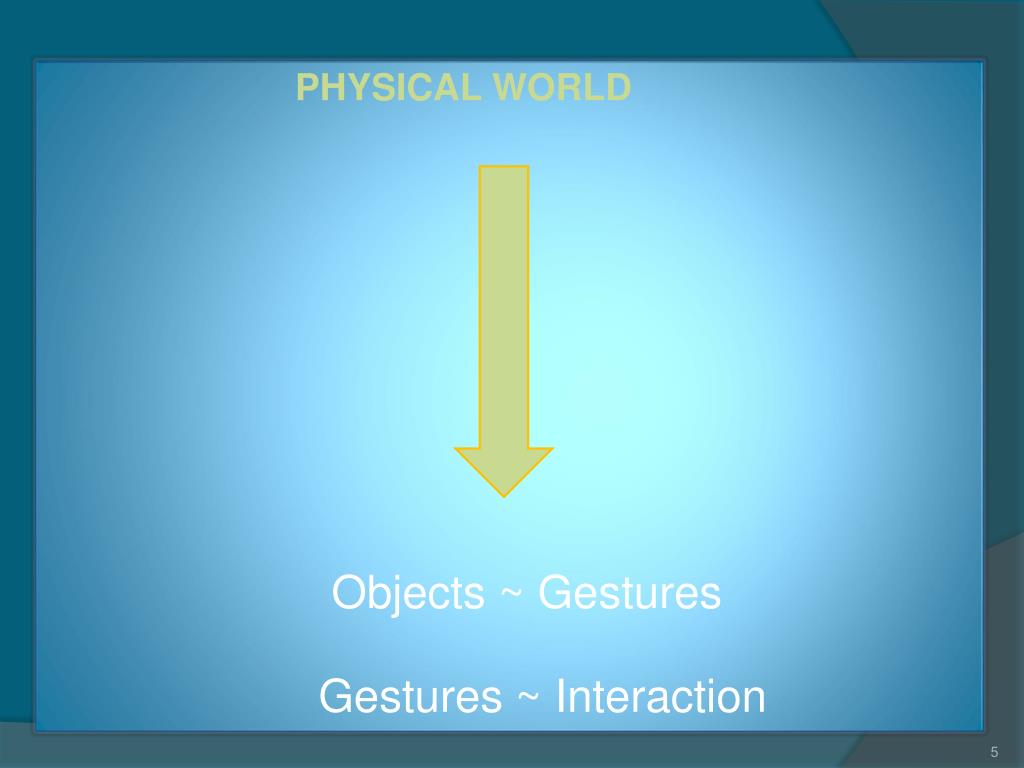 PHYSICAL WORLD

Objects ~ Gestures

Gestures ~ Interaction

5